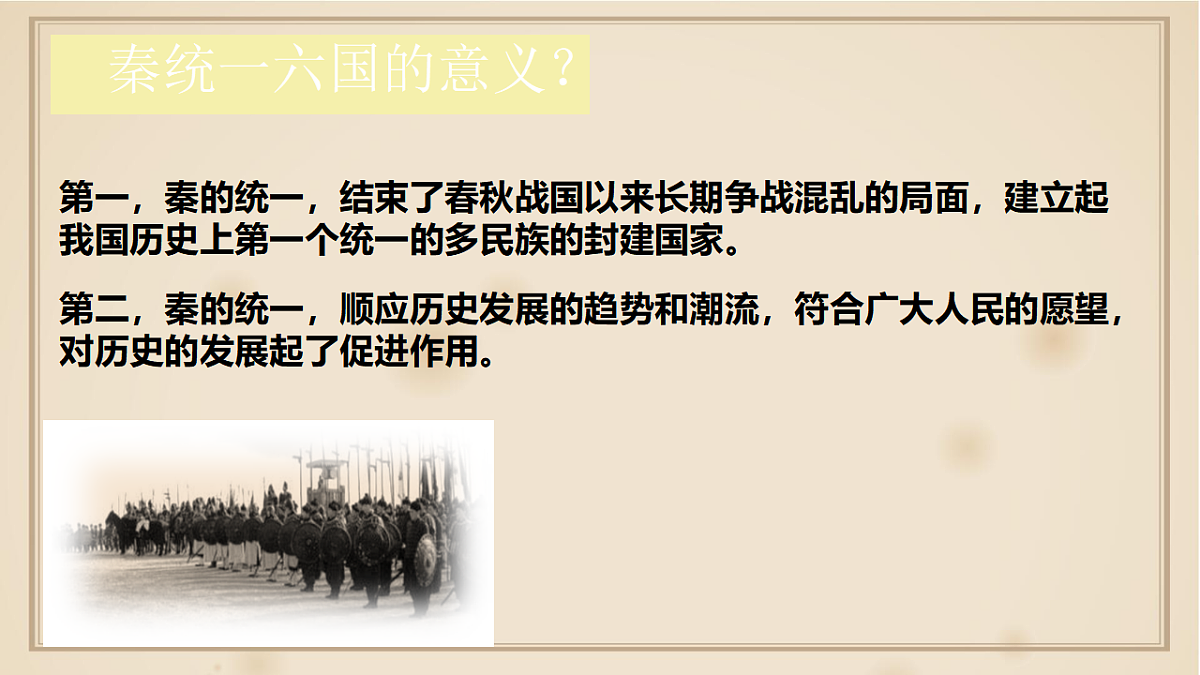 秦统一六国的意义？

第一，秦的统一，结束了春秋战国以来长期争战混乱的局面，建立起我国历史上第一个统一的多民族的封建国家。

第二，秦的统一，顺应历史发展的趋势和潮流，符合广大人民的愿望，对历史的发展起了促进作用。